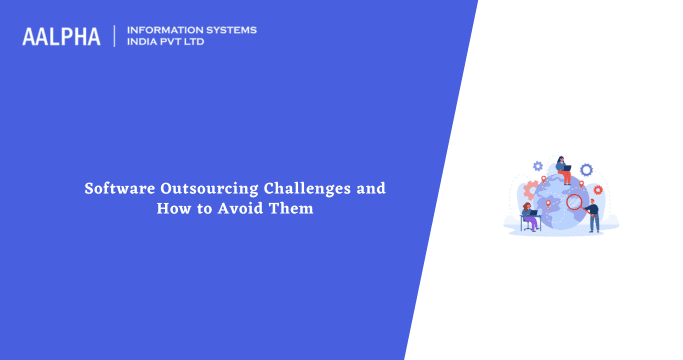 AALPHA | INFORMATION SYSTEMS INDIA PVT LTD

Software Outsourcing Challenges and How to Avoid Them